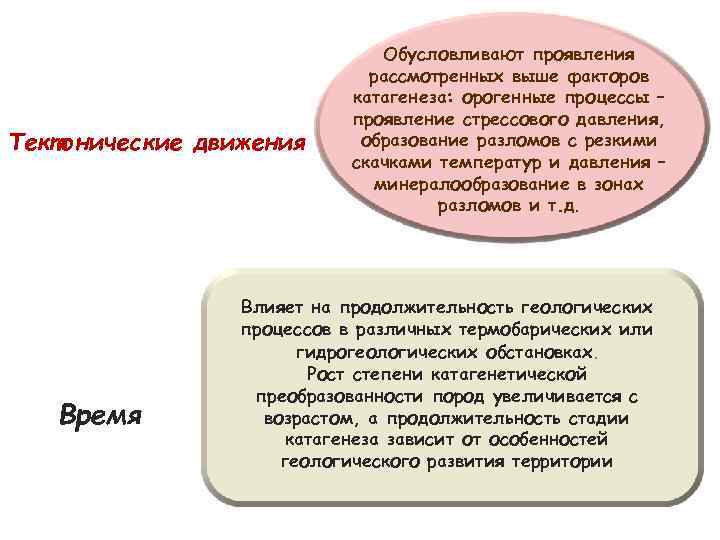 Тектонические движения

Обусловливают проявления рассмотренных выше факторов катагенеза: орогенные процессы – проявление стрессового давления, образование разломов с резкими скачками температур и давления – минералообразование в зонах разломов и т.д.

Время

Влияет на продолжительность геологических процессов в различных термобарических или гидрогеологических обстановках.
Рост степени катагенетической преобразованности пород увеличивается с возрастом, а продолжительность стадии катагенеза зависит от особенностей геологического развития территории